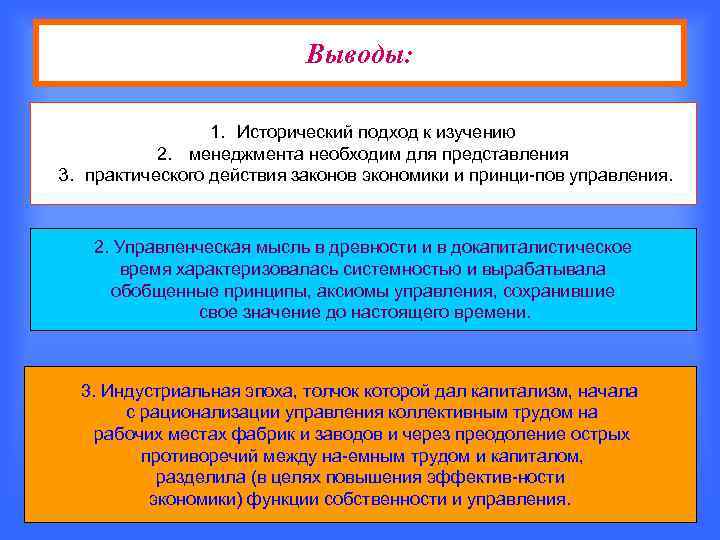 Выводы:

1. Исторический подход к изучению
2. менеджмента необходим для представления
3. практического действия законов экономики и принци-пов управления.

2. Управленческая мысль в древности и в докапиталистическое время характеризовалась системностью и вырабатывала обобщенные принципы, аксиомы управления, сохранившие свое значение до настоящего времени.

3. Индустриальная эпоха, толчок которой дал капитализм, начала с рационализации управления коллективным трудом на рабочих местах фабрик и заводов и через преодоление острых противоречий между на-емным трудом и капиталом, разделила (в целях повышения эффектив-ности экономики) функции собственности и управления.